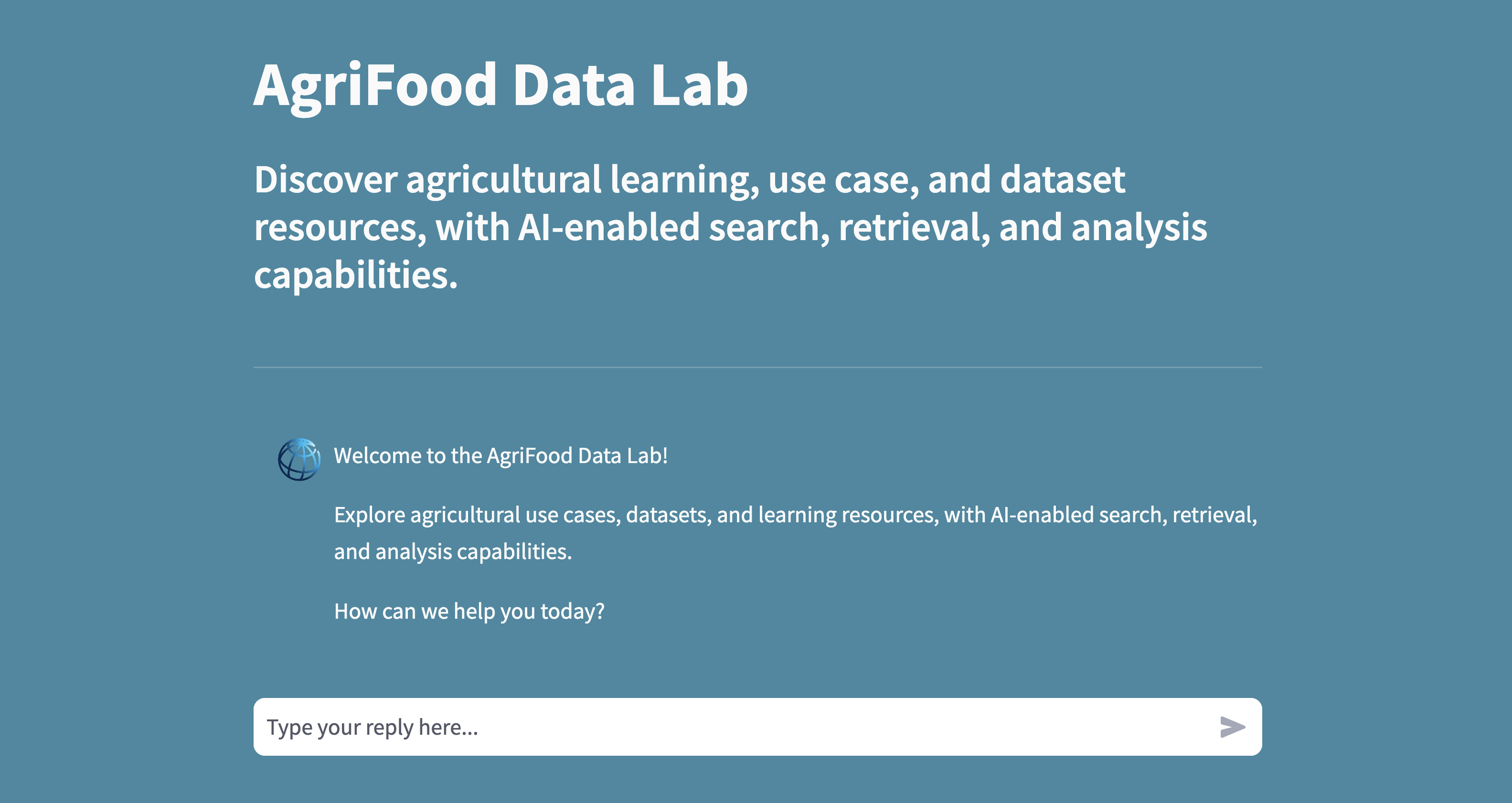 AgriFood Data Lab

Discover agricultural learning, use case, and dataset resources, with AI-enabled search, retrieval, and analysis capabilities.

Welcome to the AgriFood Data Lab!

Explore agricultural use cases, datasets, and learning resources, with AI-enabled search, retrieval, and analysis capabilities.

How can we help you today?

Type your reply here...